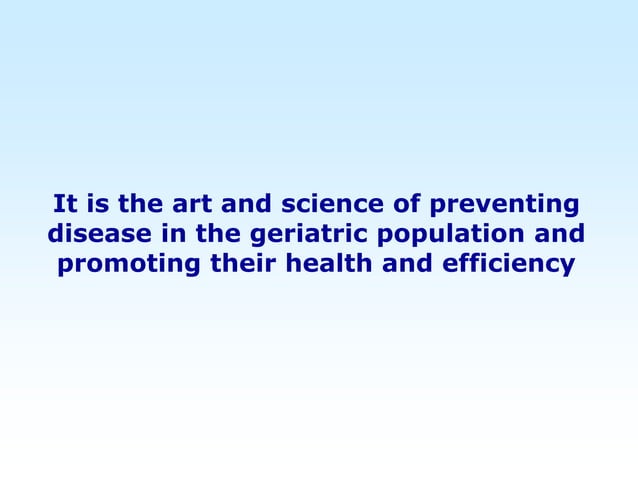 It is the art and science of preventing disease in the geriatric population and promoting their health and efficiency